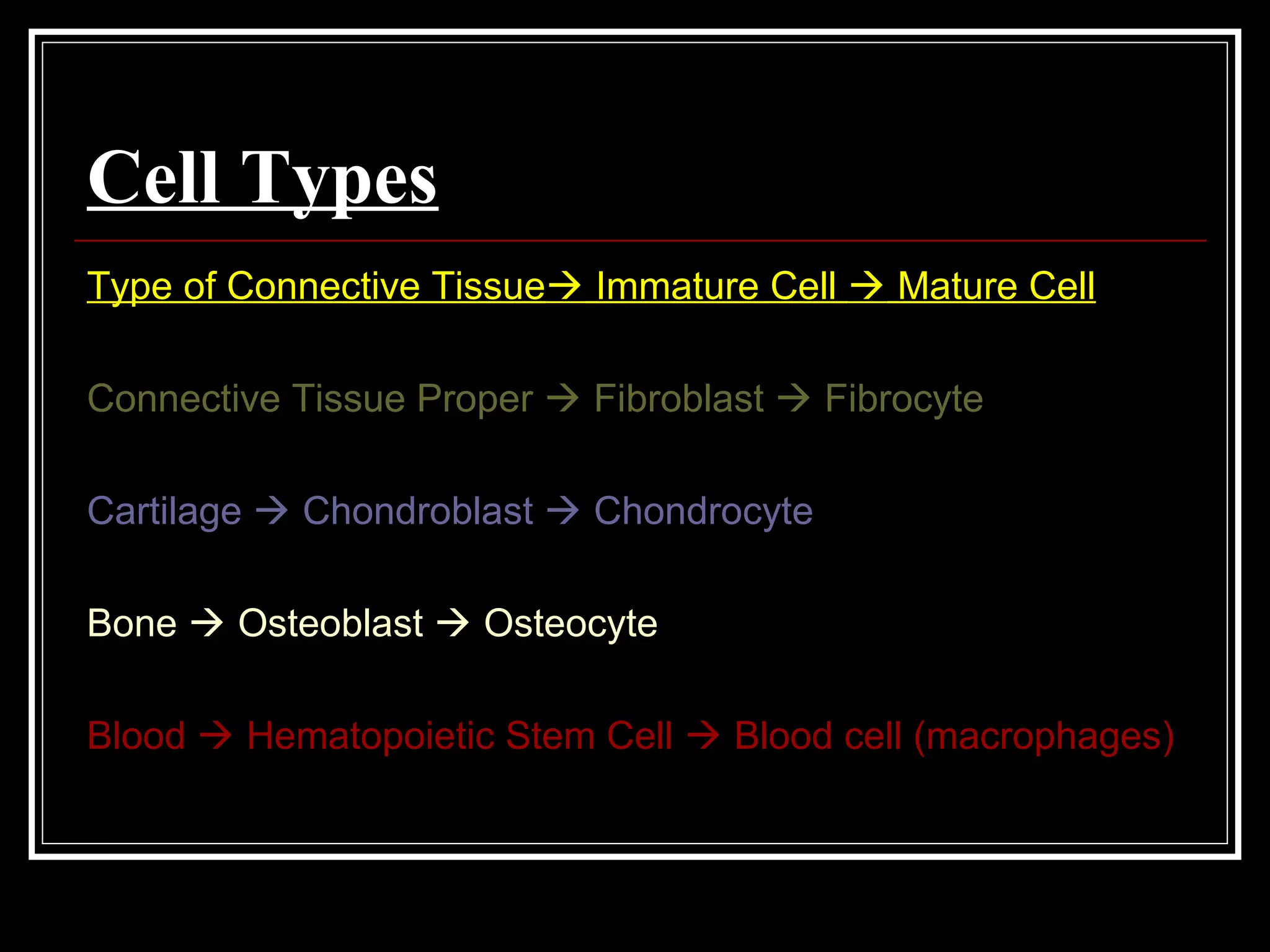 Cell Types

Type of Connective Tissue→ Immature Cell → Mature Cell

Connective Tissue Proper → Fibroblast → Fibrocyte

Cartilage → Chondroblast → Chondrocyte

Bone → Osteoblast → Osteocyte

Blood → Hematopoietic Stem Cell → Blood cell (macrophages)